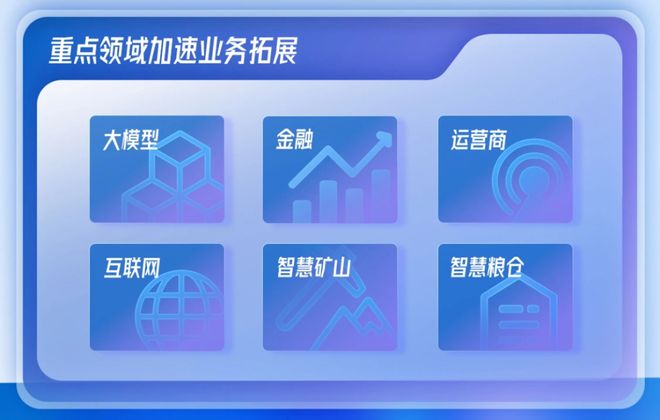 重点领域加速业务拓展

大模型

金融

运营商

互联网

智慧矿山

智慧粮仓